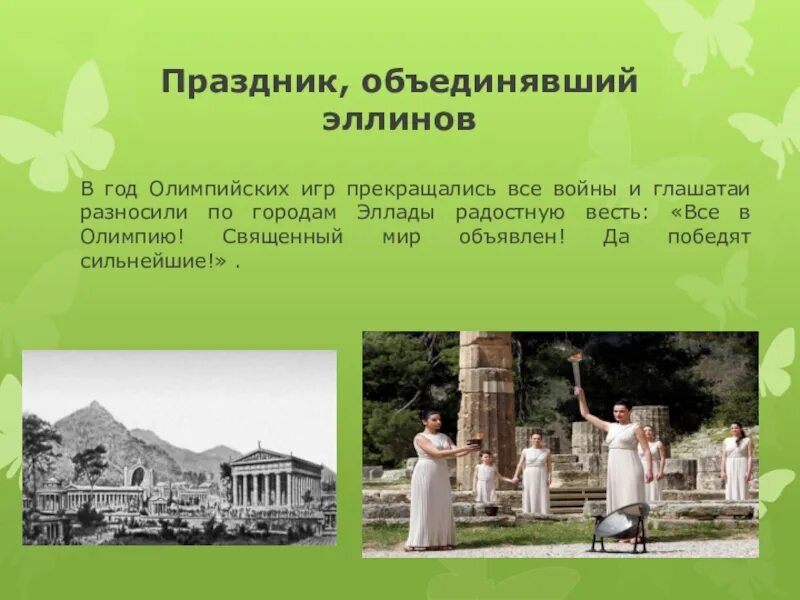 Праздник, объединявший эллинов

В год Олимпийских игр прекращались все войны и глашатаи разносили по городам Эллады радостную весть: «Все в Олимпию! Священный мир объявлен! Да победят сильнейшие!» .